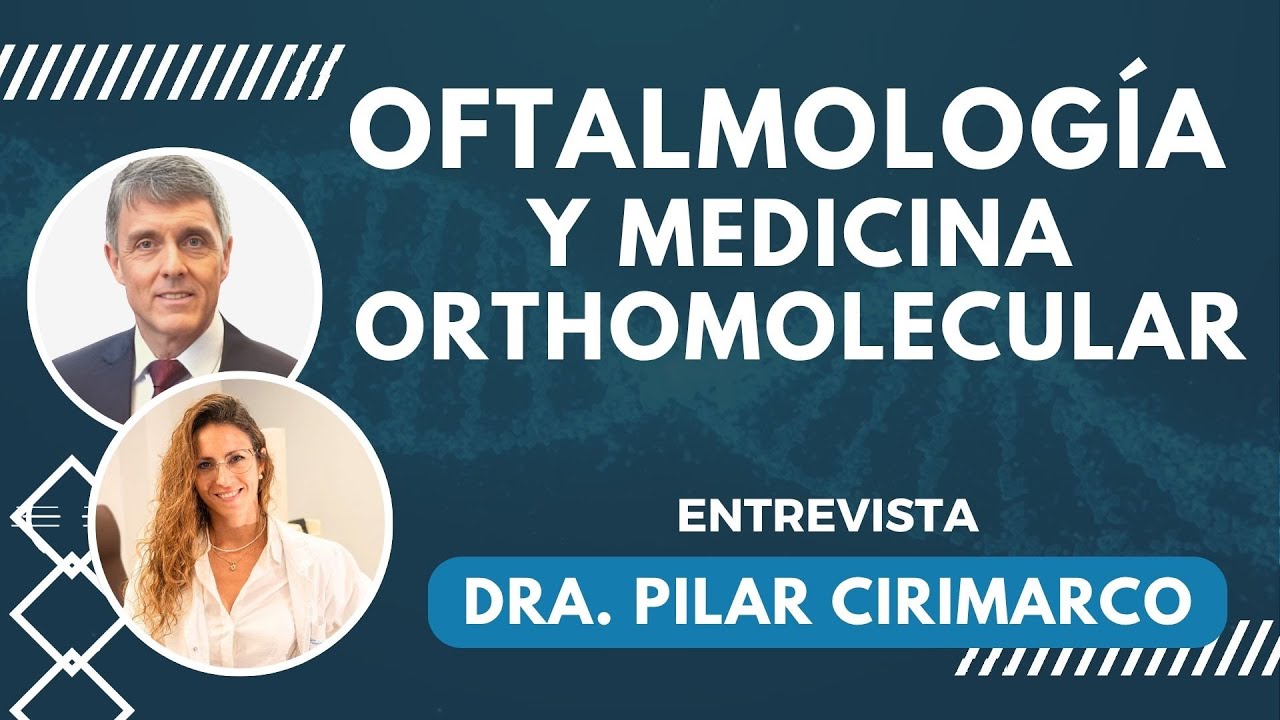 OFTALMOLOGÍA Y MEDICINA ORTHOMOLECULAR

ENTREVISTA

DRA. PILAR CIRIMARCO